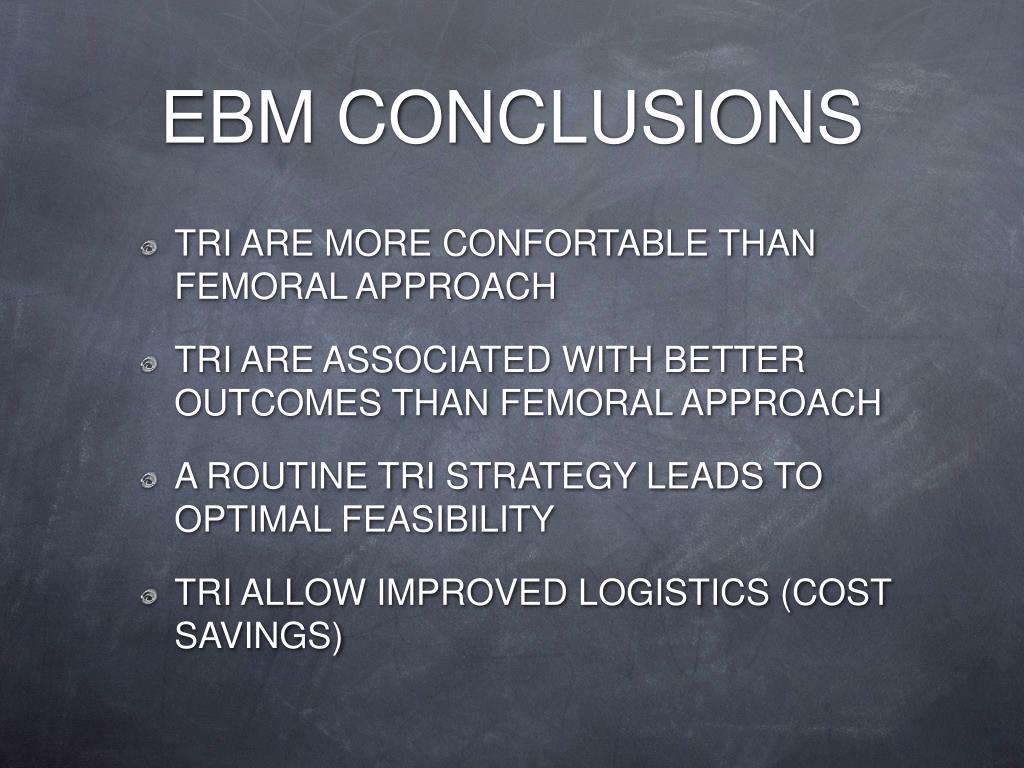 EBM CONCLUSIONS

TRI ARE MORE CONFORTABLE THAN FEMORAL APPROACH

TRI ARE ASSOCIATED WITH BETTER OUTCOMES THAN FEMORAL APPROACH

A ROUTINE TRI STRATEGY LEADS TO OPTIMAL FEASIBILITY

TRI ALLOW IMPROVED LOGISTICS (COST SAVINGS)